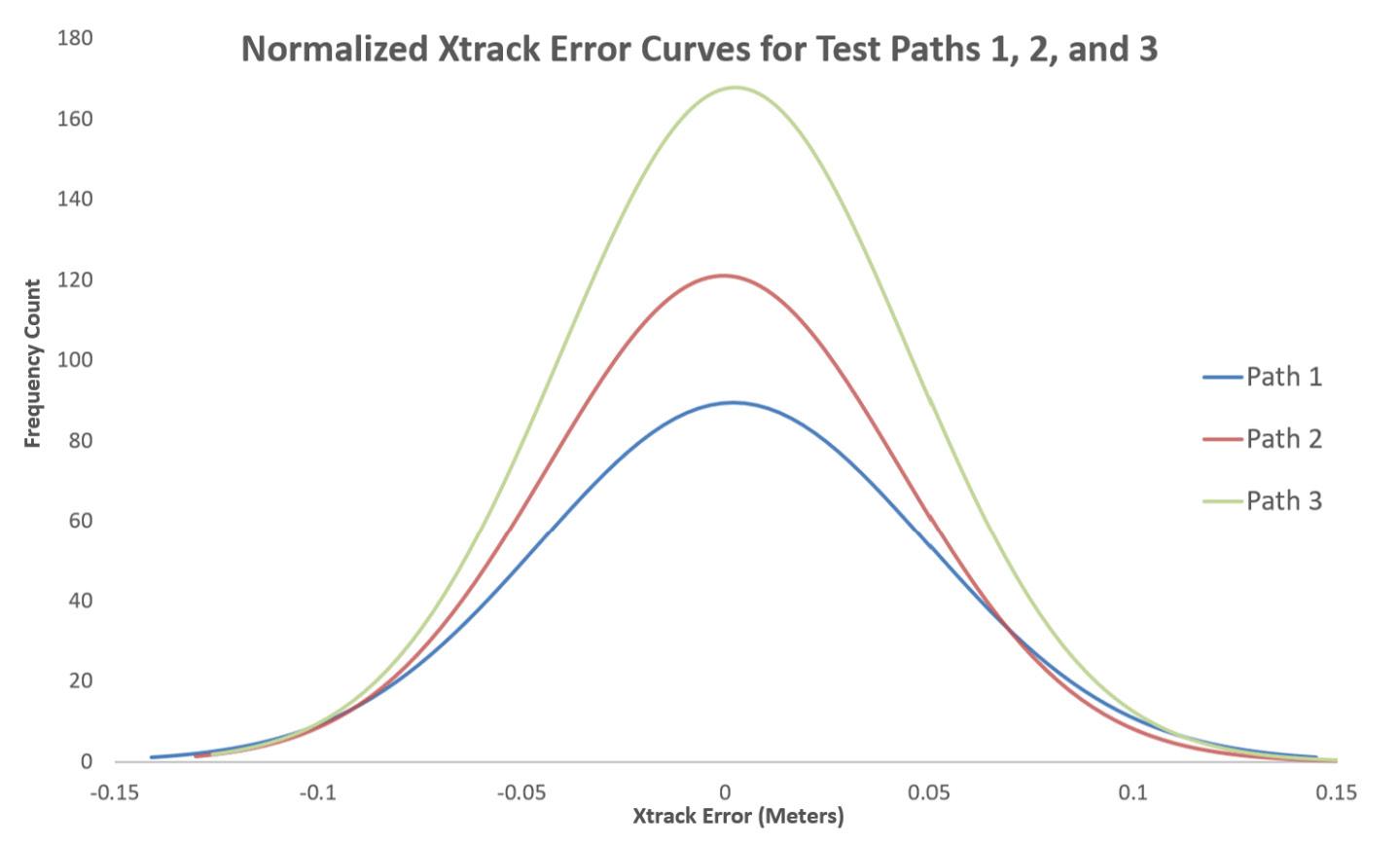 Normalized Xtrack Error Curves for Test Paths 1, 2, and 3

Frequency Count

180
160
140
120
100
80
60
40
20
0

-0.15
-0.1
-0.05
0
0.05
0.1
0.15

Xtrack Error (Meters)

Path 1
Path 2
Path 3